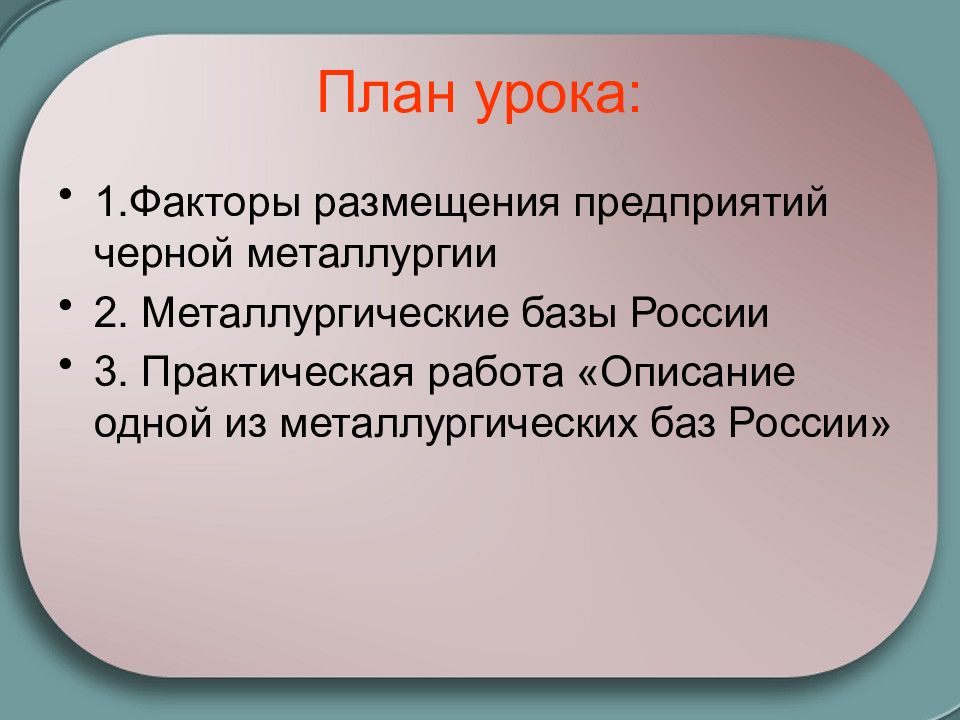 План урока:

• 1.Факторы размещения предприятий черной металлургии
• 2. Металлургические базы России
• 3. Практическая работа «Описание одной из металлургических баз России»